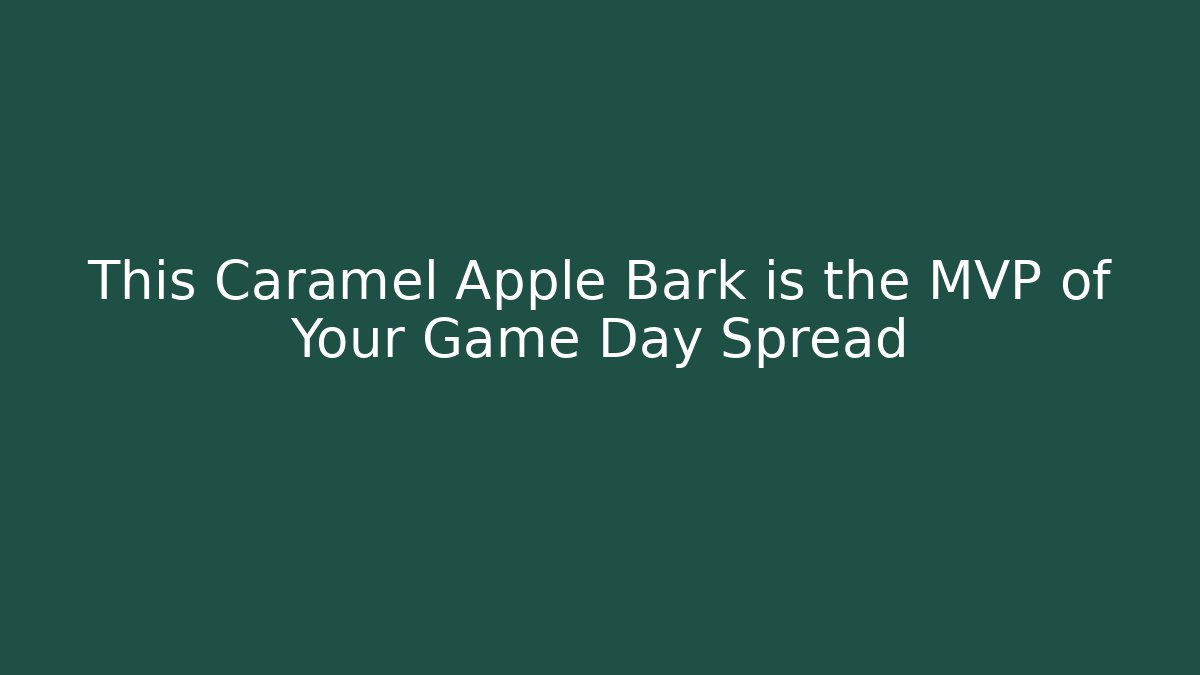 This Caramel Apple Bark is the MVP of Your Game Day Spread